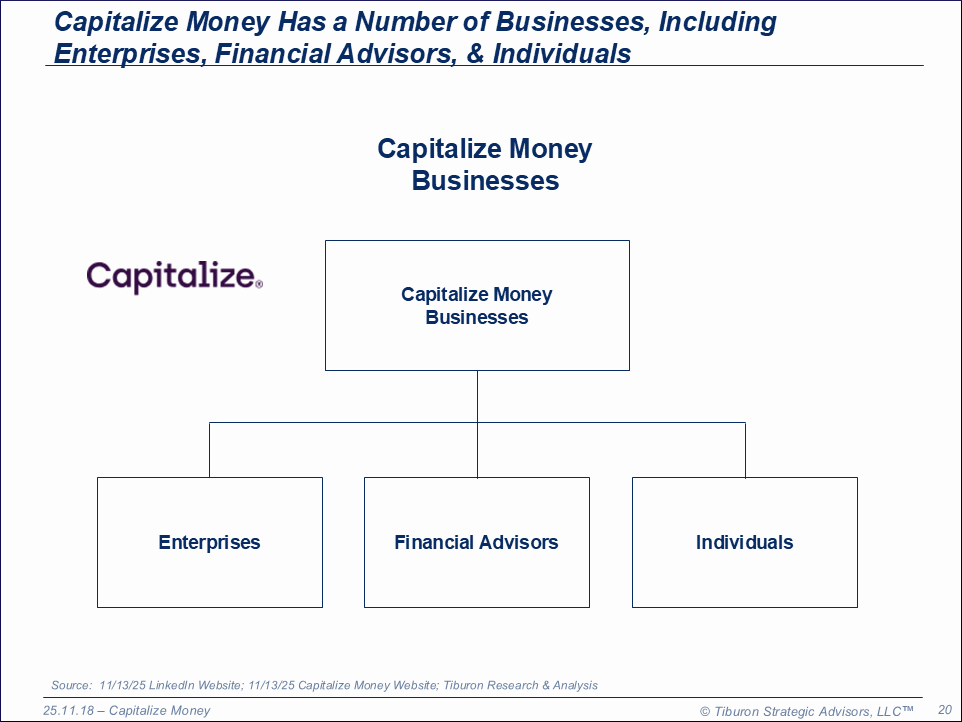 Capitalize Money Has a Number of Businesses, Including Enterprises, Financial Advisors, & Individuals

Capitalize Money Businesses

Capitalize®

Capitalize Money Businesses

Enterprises

Financial Advisors

Individuals

Source: 11/13/25 LinkedIn Website; 11/13/25 Capitalize Money Website; Tiburon Research & Analysis

25.11.18 – Capitalize Money

© Tiburon Strategic Advisors, LLC™

20